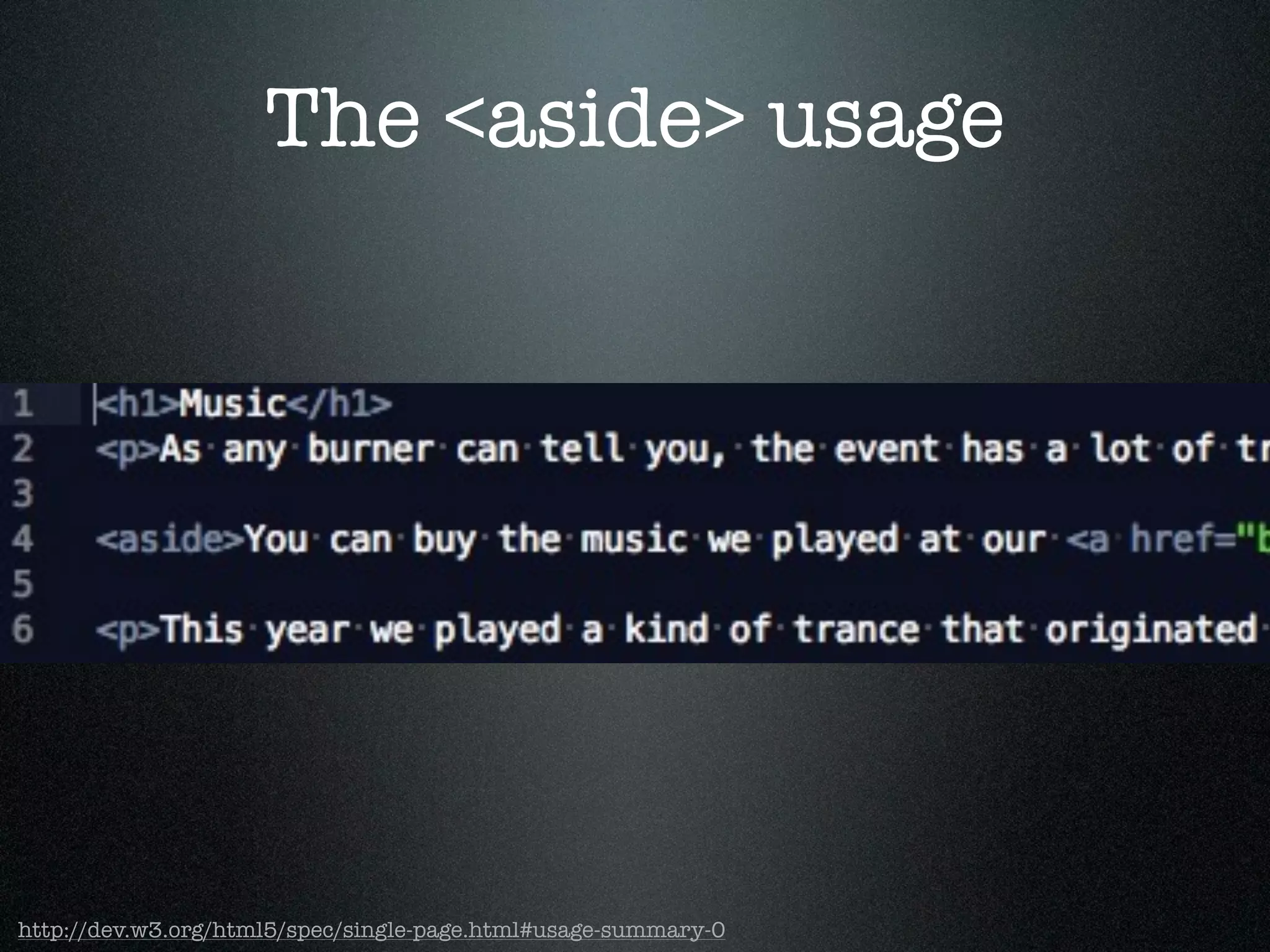 The <aside> usage

1 <h1>Music</h1>
2 <p>As any burner can tell you, the event has a lot of tr
3
4 <aside>You can buy the music we played at our <a href="b
5
6 <p>This year we played a kind of trance that originated

http://dev.w3.org/html5/spec/single-page.html#usage-summary-0